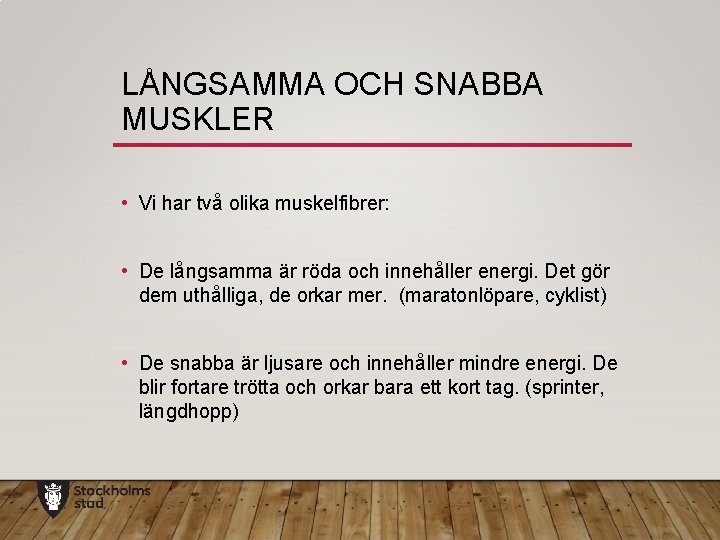 LÅNGSAMMA OCH SNABBA MUSKLER

• Vi har två olika muskelfibrer:

• De långsamma är röda och innehåller energi. Det gör dem uthålliga, de orkar mer. (maratonlöpare, cyklist)

• De snabba är ljusare och innehåller mindre energi. De blir fortare trötta och orkar bara ett kort tag. (sprinter, längdhopp)

Stockholms stad